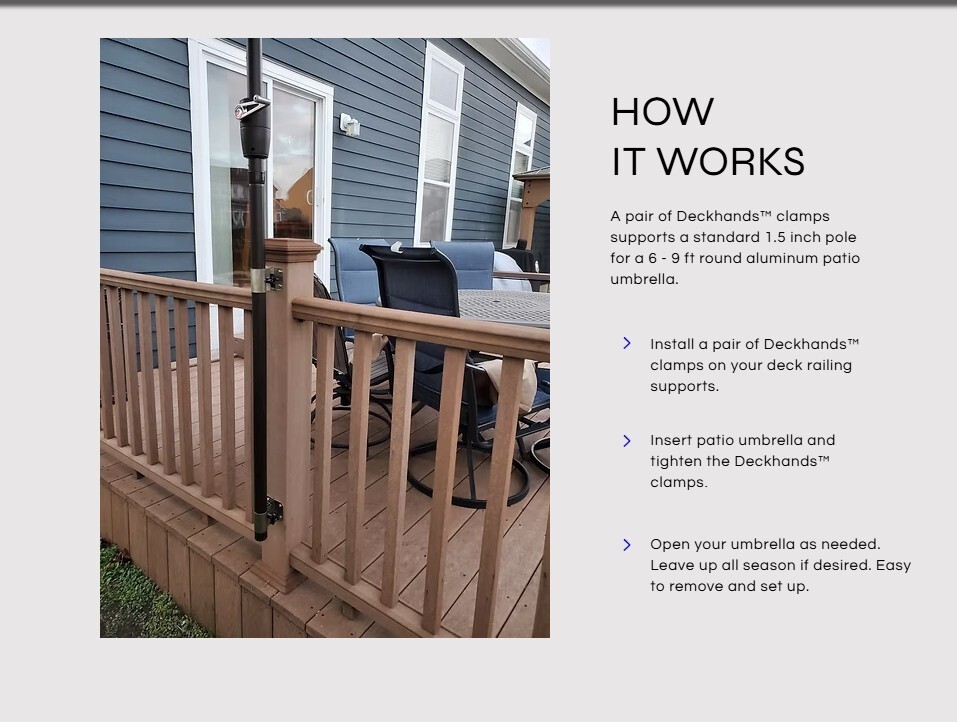 HOW
IT WORKS

A pair of Deckhands™ clamps supports a standard 1.5 inch pole for a 6 - 9 ft round aluminum patio umbrella.

Install a pair of Deckhands™ clamps on your deck railing supports.

Insert patio umbrella and tighten the Deckhands™ clamps.

Open your umbrella as needed. Leave up all season if desired. Easy to remove and set up.